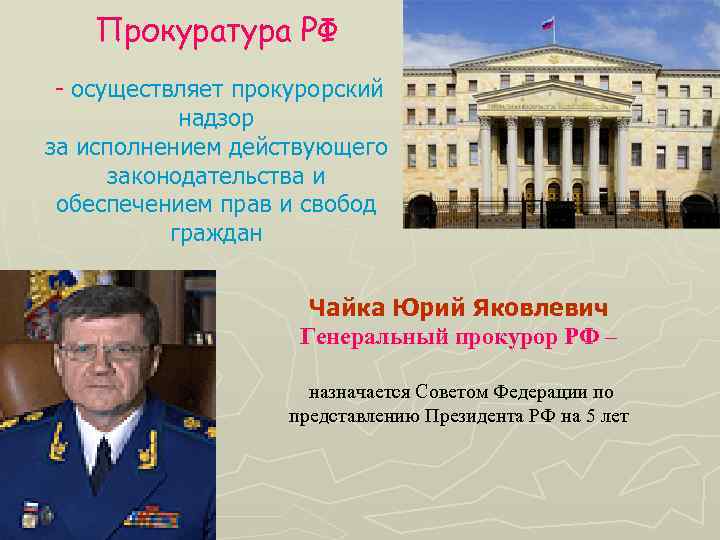 Прокуратура РФ

- осуществляет прокурорский надзор за исполнением действующего законодательства и обеспечением прав и свобод граждан

Чайка Юрий Яковлевич
Генеральный прокурор РФ –

назначается Советом Федерации по представлению Президента РФ на 5 лет